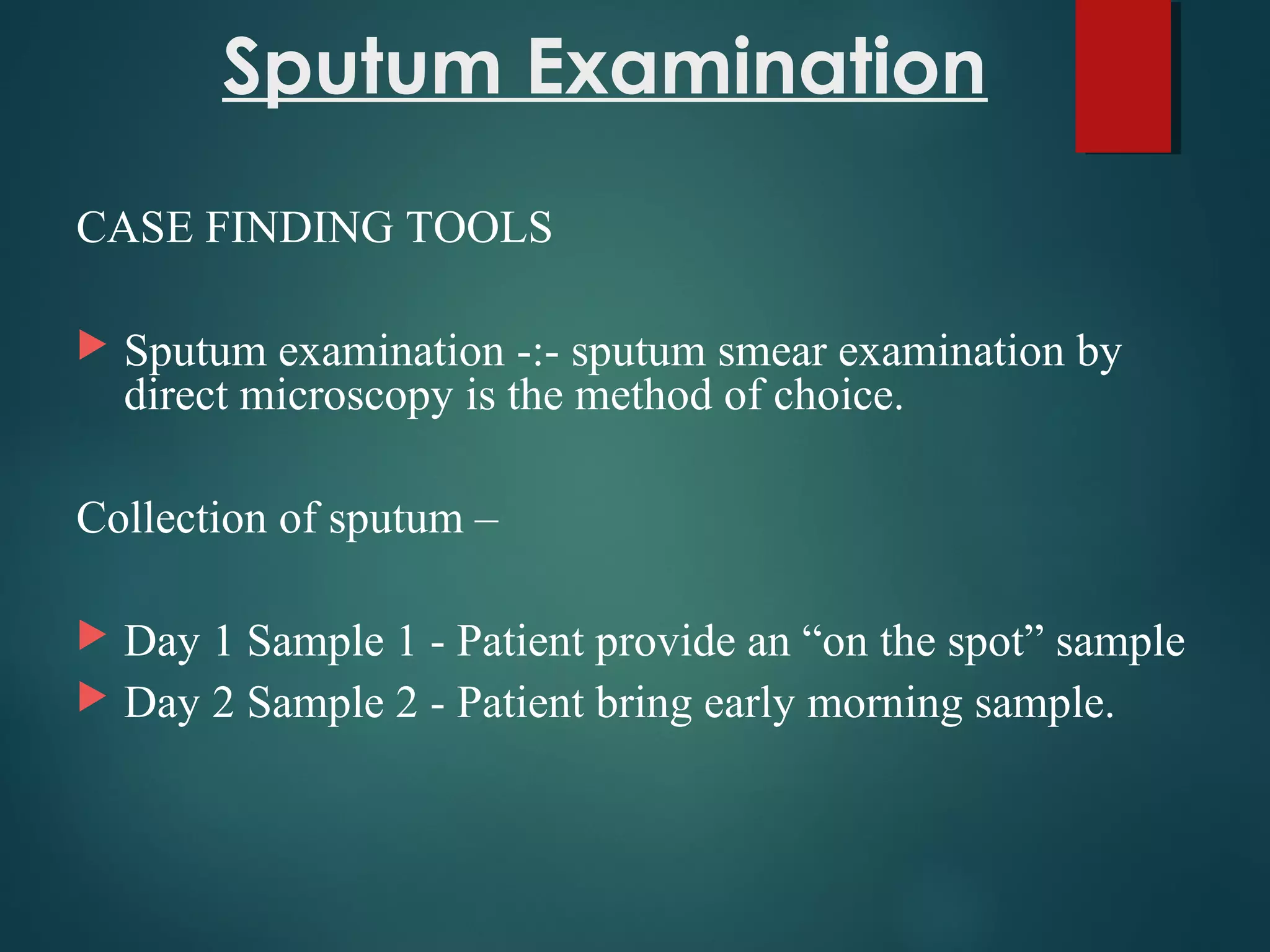 Sputum Examination

CASE FINDING TOOLS

Sputum examination -:- sputum smear examination by direct microscopy is the method of choice.

Collection of sputum –

Day 1 Sample 1 - Patient provide an “on the spot” sample

Day 2 Sample 2 - Patient bring early morning sample.